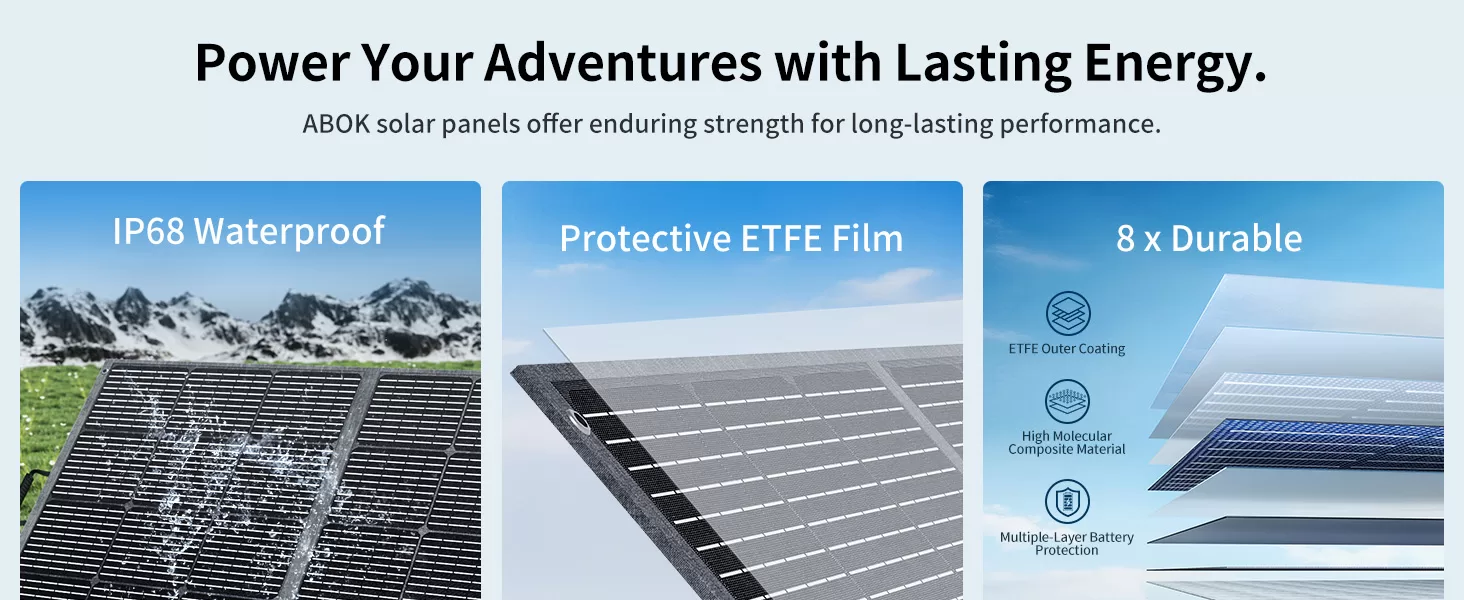 Power Your Adventures with Lasting Energy.

ABOK solar panels offer enduring strength for long-lasting performance.

IP68 Waterproof

Protective ETFE Film

8 x Durable

ETFE Outer Coating

High Molecular Composite Material

Multiple-Layer Battery Protection